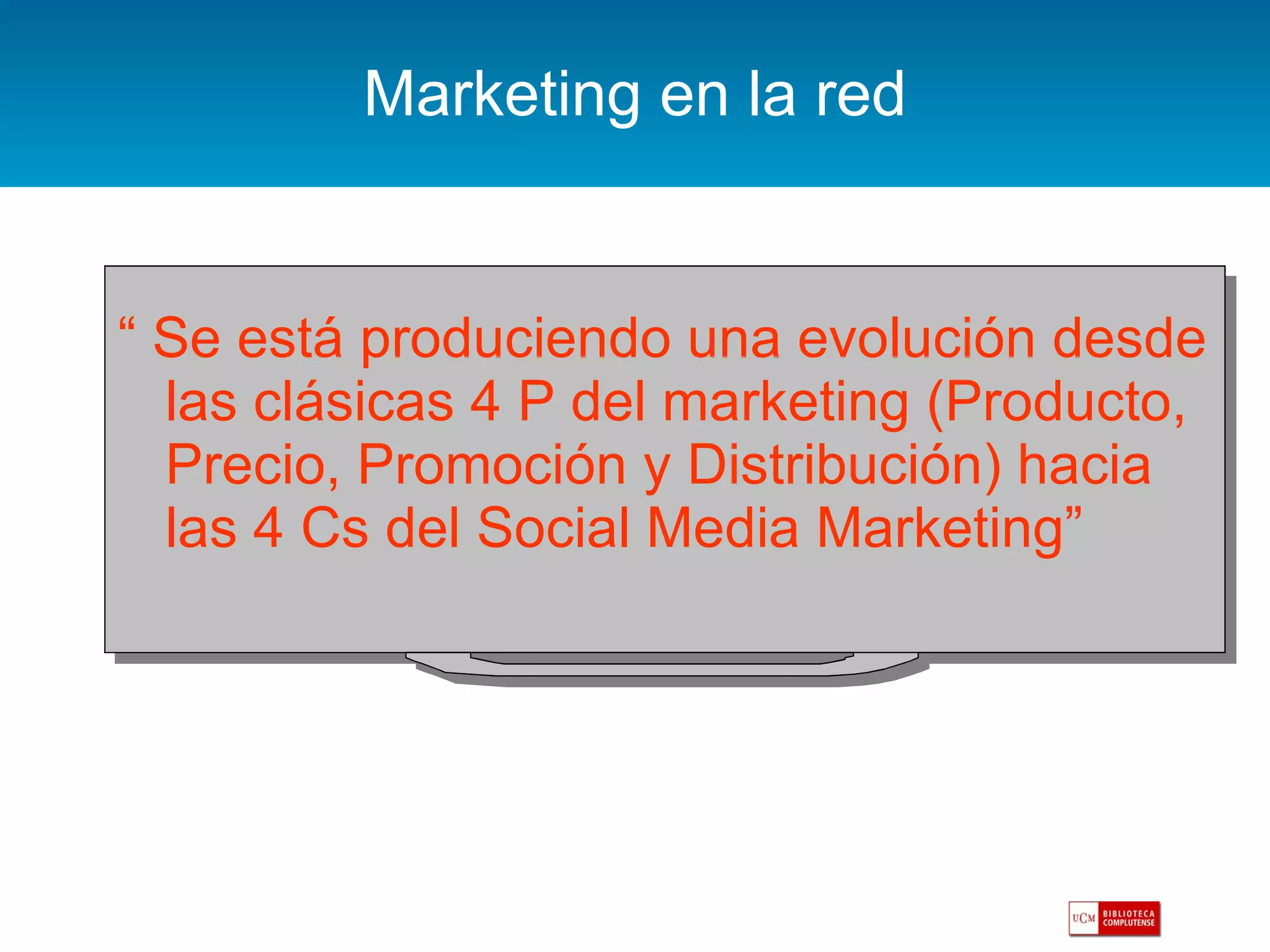 Marketing en la red

“ Se está produciendo una evolución desde las clásicas 4 P del marketing (Producto, Precio, Promoción y Distribución) hacia las 4 Cs del Social Media Marketing”

UCM BIBLIOTECA COMPLUTENSE